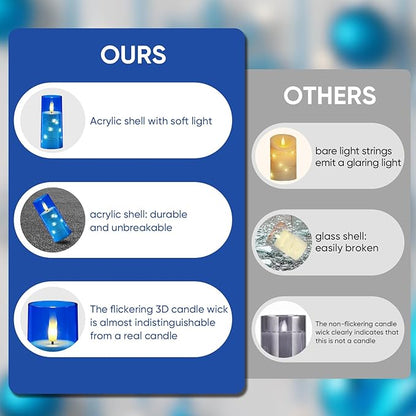 OURS

Acrylic shell with soft light

acrylic shell: durable and unbreakable

The flickering 3D candle wick is almost indistinguishable from a real candle

OTHERS

bare light strings emit a glaring light

glass shell: easily broken

The non-flickering candle wick clearly indicates that this is not a candle